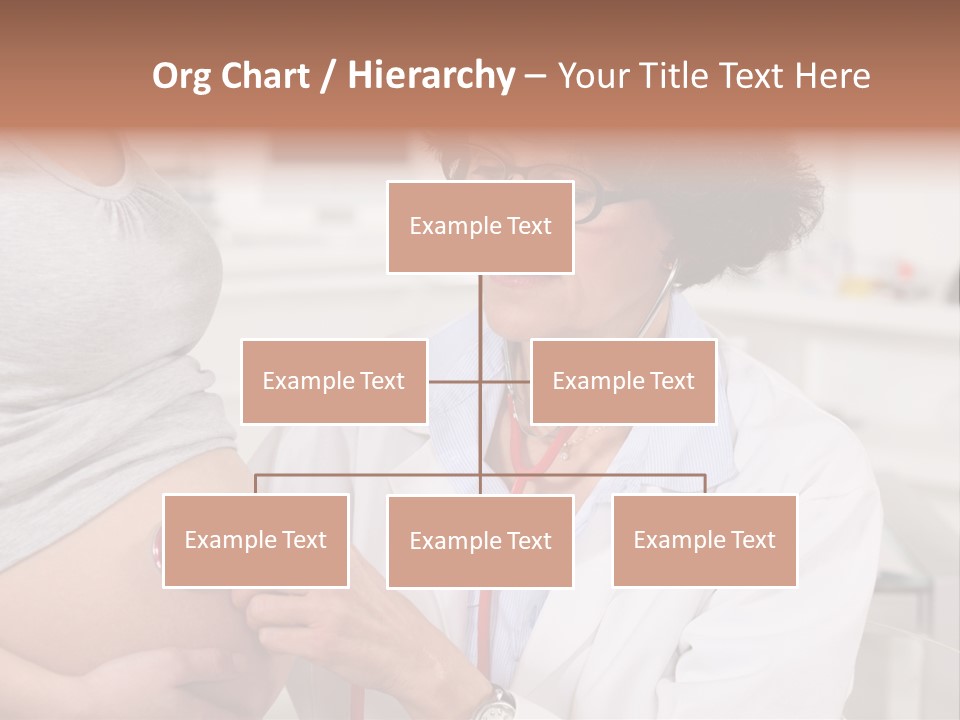 Org Chart / Hierarchy – Your Title Text Here

Example Text

Example Text

Example Text

Example Text

Example Text

Example Text